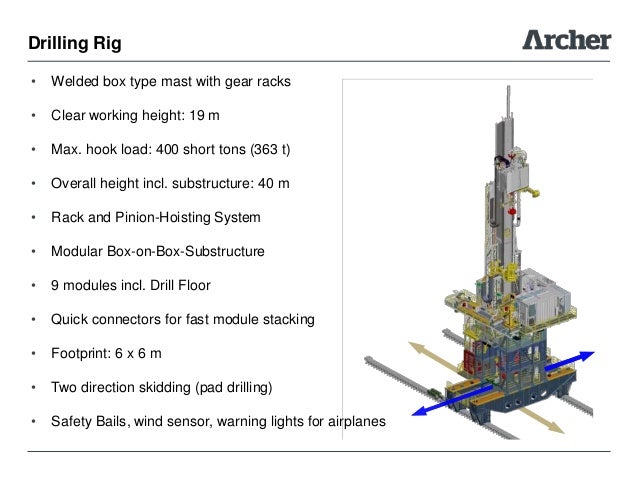 Drilling Rig

Archer

• Welded box type mast with gear racks

• Clear working height: 19 m

• Max. hook load: 400 short tons (363 t)

• Overall height incl. substructure: 40 m

• Rack and Pinion-Hoisting System

• Modular Box-on-Box-Substructure

• 9 modules incl. Drill Floor

• Quick connectors for fast module stacking

• Footprint: 6 x 6 m

• Two direction skidding (pad drilling)

• Safety Bails, wind sensor, warning lights for airplanes